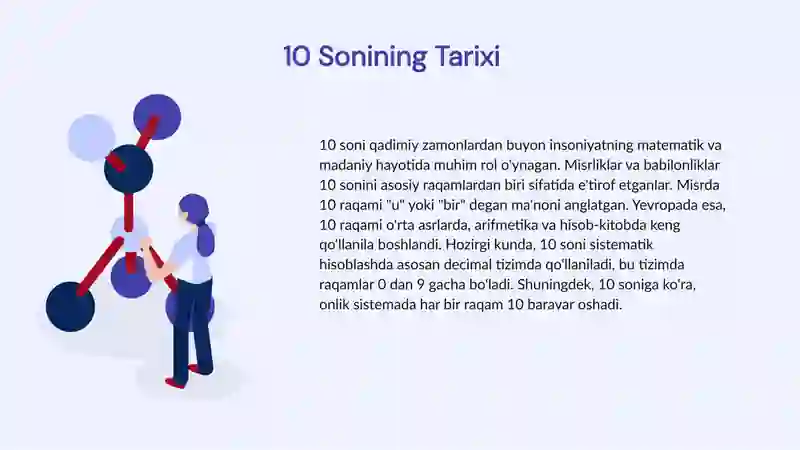 10 Sonining Tarixi

10 soni qadimiy zamonlardan buyon insoniyatning matematik va madaniy hayotida muhim rol o'ynagan. Misrliklar va babilonliklar 10 sonini asosiy raqamlardan biri sifatida e'tirof etganlar. Misrda 10 raqami "u" yoki "bir" degan ma'noni anglatgan. Yevropada esa, 10 raqami o'rta asrlarda, arifmetika va hisob-kitobda keng qo'llanila boshlandi. Hozirgi kunda, 10 soni sistematik hisoblashda asosan decimal tizimda qo'llaniladi, bu tizimda raqamlar 0 dan 9 gacha bo'ladi. Shuningdek, 10 soniga ko'ra, onlik sistemada har bir raqam 10 baravar oshadi.